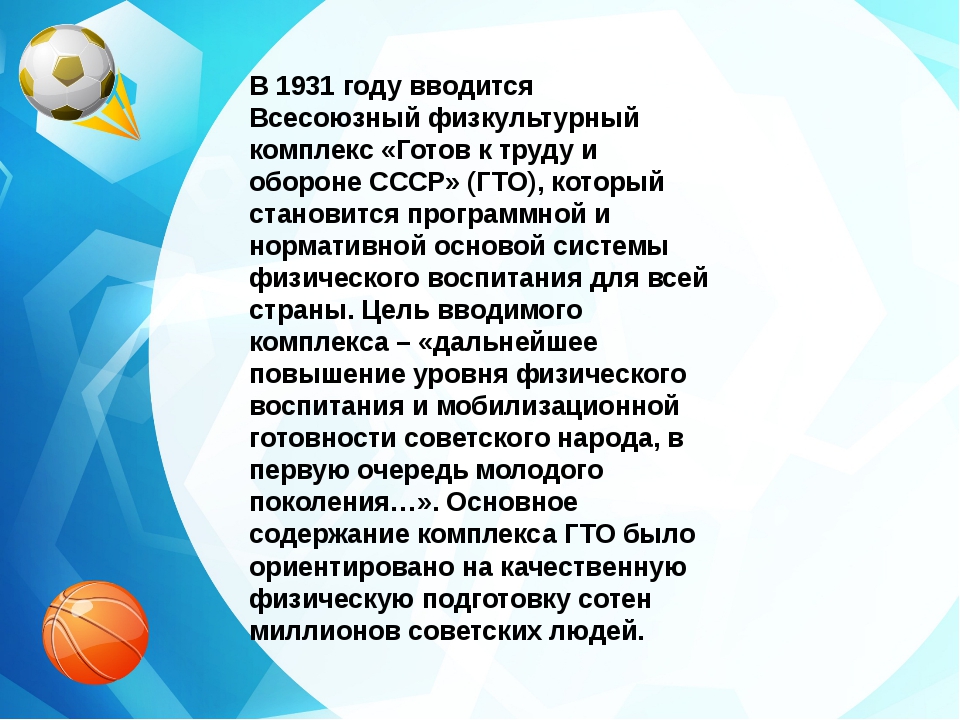 В 1931 году вводится Всесоюзный физкультурный комплекс «Готов к труду и обороне СССР» (ГТО), который становится программной и нормативной основой системы физического воспитания для всей страны. Цель вводимого комплекса – «дальнейшее повышение уровня физического воспитания и мобилизационной готовности советского народа, в первую очередь молодого поколения…». Основное содержание комплекса ГТО было ориентировано на качественную физическую подготовку сотен миллионов советских людей.